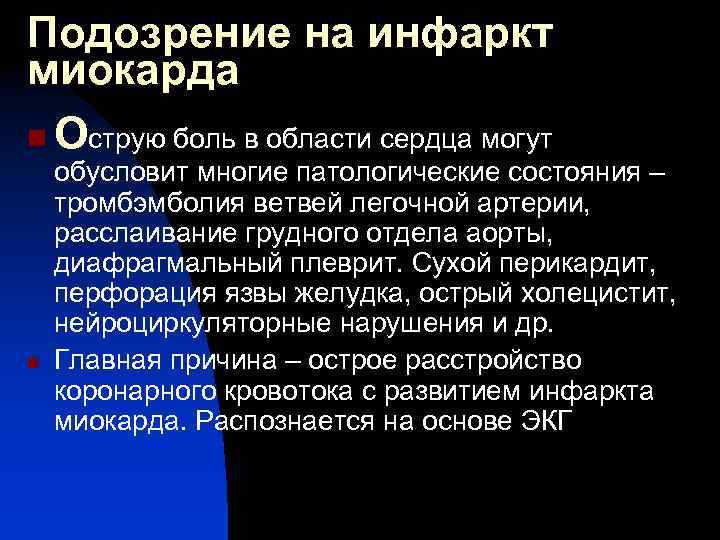 Подозрение на инфаркт миокарда

Острую боль в области сердца могут обусловит многие патологические состояния – тромбэмболия ветвей легочной артерии, расслаивание грудного отдела аорты, диафрагмальный плеврит. Сухой перикардит, перфорация язвы желудка, острый холецистит, нейроциркуляторные нарушения и др.

Главная причина – острое расстройство коронарного кровотока с развитием инфаркта миокарда. Распознается на основе ЭКГ